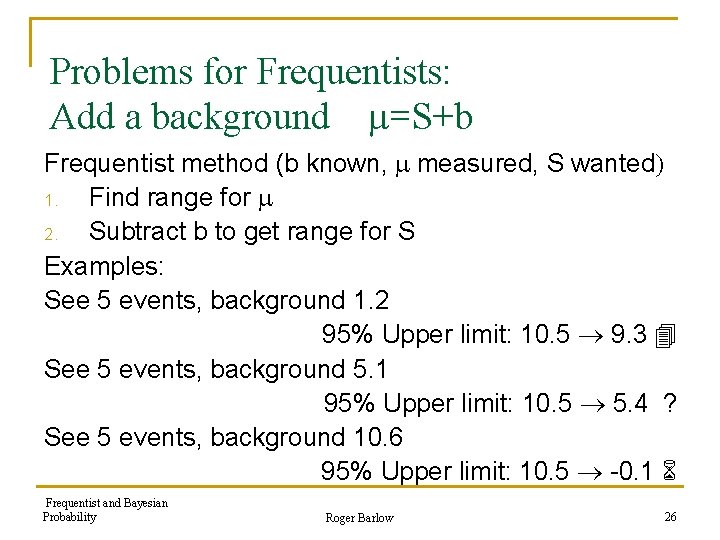 Problems for Frequentists:
Add a background $\mu$=S+b

Frequentist method (b known, $\mu$ measured, S wanted)

1. Find range for $\mu$
2. Subtract b to get range for S

Examples:

See 5 events, background 1.2

95% Upper limit: 10.5 $\rightarrow$ 9.3

See 5 events, background 5.1

95% Upper limit: 10.5 $\rightarrow$ 5.4 ?

See 5 events, background 10.6

95% Upper limit: 10.5 $\rightarrow$ -0.1

Frequentist and Bayesian Probability

Roger Barlow

26